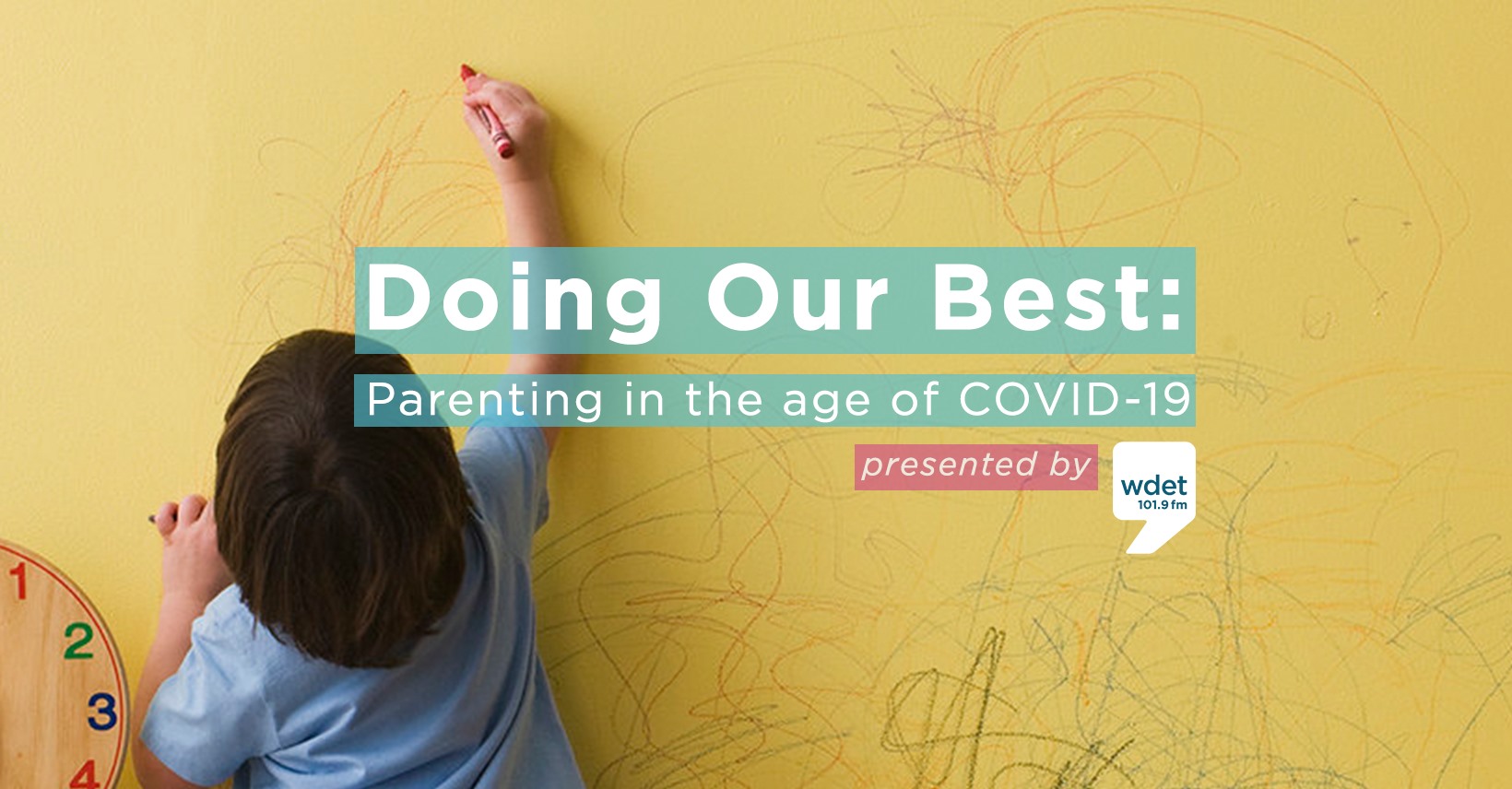 Doing Our Best:

Parenting in the age of COVID-19

presented by

wdet
101.9 fm

1
2
3
4